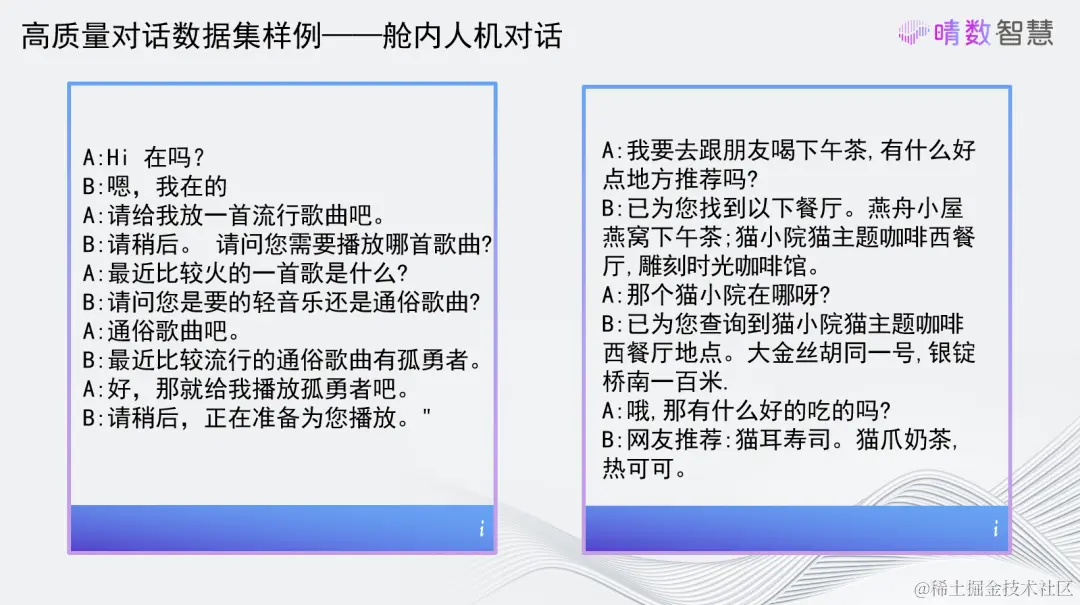 高质量对话数据集样例——舱内人机对话

晴数智慧

A:Hi 在吗?
B:嗯，我在的
A:请给我放一首流行歌曲吧。
B:请稍后。 请问您需要播放哪首歌曲?
A:最近比较火的一首歌是什么?
B:请问您是要的轻音乐还是通俗歌曲?
A:通俗歌曲吧。
B:最近比较流行的通俗歌曲有孤勇者。
A:好，那就给我播放孤勇者吧。
B:请稍后，正在准备为您播放。"

i

A:我要去跟朋友喝下午茶,有什么好点地方推荐吗?
B:已为您找到以下餐厅。燕舟小屋燕窝下午茶;猫小院猫主题咖啡西餐厅,雕刻时光咖啡馆。
A:那个猫小院在哪呀?
B:已为您查询到猫小院猫主题咖啡西餐厅地点。大金丝胡同一号,银锭桥南一百米.
A:哦,那有什么好的吃的吗?
B:网友推荐:猫耳寿司。猫爪奶茶,热可可。

i

@稀土掘金技术社区